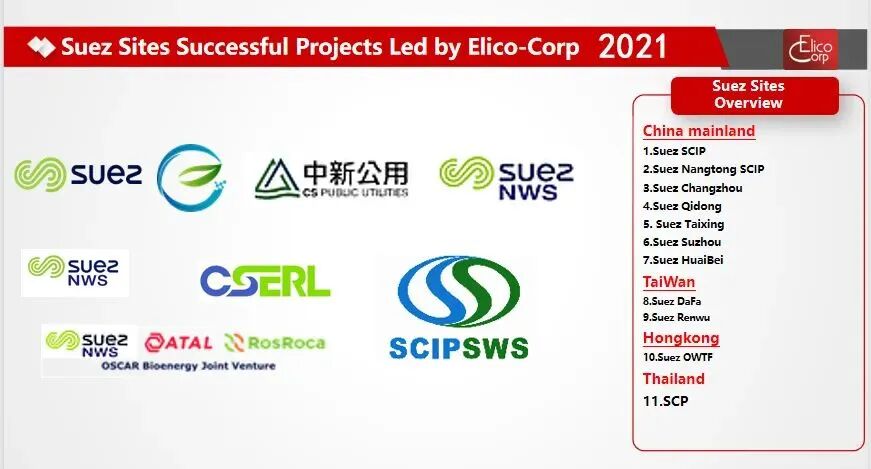 Suez Sites Successful Projects Led by Elico-Corp 2021

Elico Corp

suez

中新公用
CS PUBLIC UTILITIES

suez NWS

suez NWS

CSERL

SCIPSWS

suez NWS ATAL RosRoca
OSCAR Bioenergy Joint Venture

Suez Sites Overview

China mainland
1.Suez SCIP
2.Suez Nangtong SCIP
3.Suez Changzhou
4.Suez Qidong
5. Suez Taixing
6.Suez Suzhou
7.Suez HuaiBei

TaiWan
8.Suez DaFa
9.Suez Renwu

Hongkong
10.Suez OWTF

Thailand
11.SCP